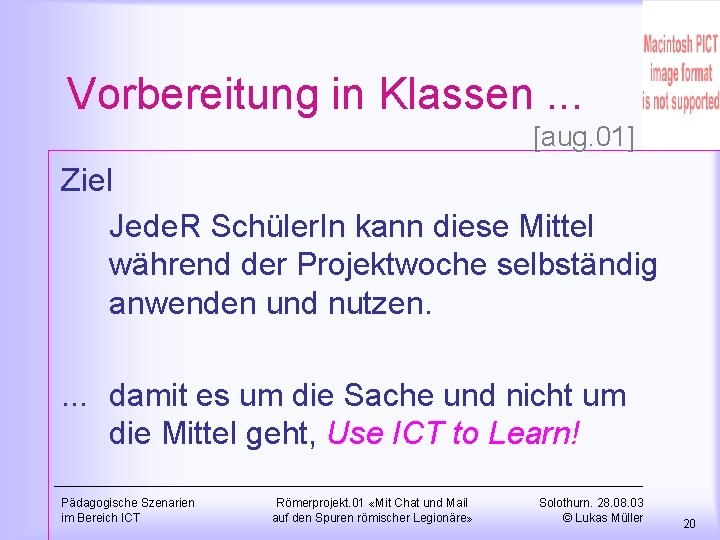 Macintosh PICT image format is not supported

Vorbereitung in Klassen ...

[aug.01]

Ziel

JedeR SchülerIn kann diese Mittel während der Projektwoche selbständig anwenden und nutzen.

... damit es um die Sache und nicht um die Mittel geht, Use ICT to Learn!

Pädagogische Szenarien im Bereich ICT

Römerprojekt.01 «Mit Chat und Mail auf den Spuren römischer Legionäre»

Solothurn. 28.08.03 © Lukas Müller

20